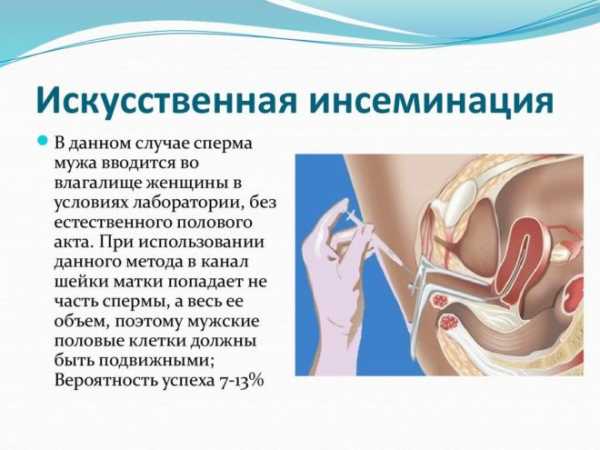 Искусственная инсеминация

В данном случае сперма мужа вводится во влагалище женщины в условиях лаборатории, без естественного полового акта. При использовании данного метода в канал шейки матки попадает не часть спермы, а весь ее объем, поэтому мужские половые клетки должны быть подвижными; Вероятность успеха 7-13%